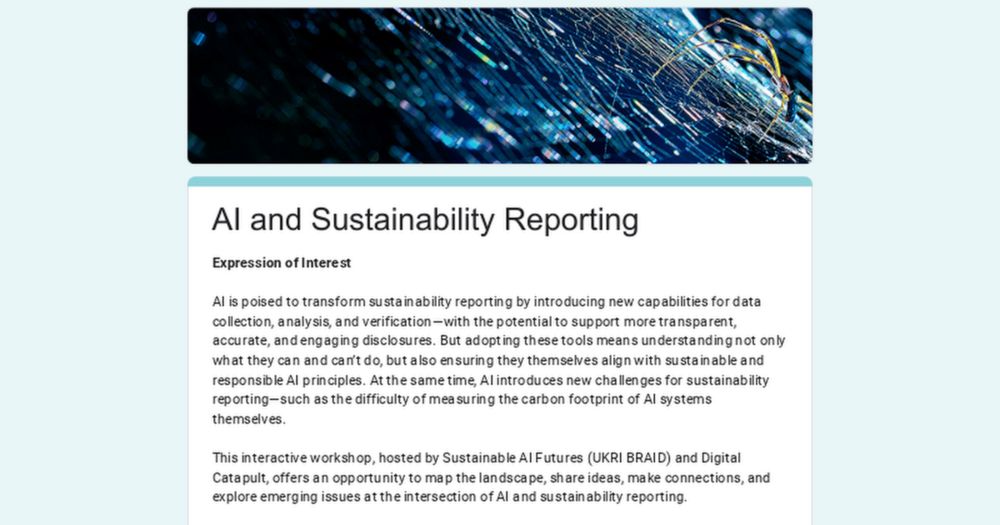 AI and Sustainability Reporting

Expression of Interest

AI is poised to transform sustainability reporting by introducing new capabilities for data collection, analysis, and verification—with the potential to support more transparent, accurate, and engaging disclosures. But adopting these tools means understanding not only what they can and can't do, but also ensuring they themselves align with sustainable and responsible AI principles. At the same time, AI introduces new challenges for sustainability reporting—such as the difficulty of measuring the carbon footprint of AI systems themselves.

This interactive workshop, hosted by Sustainable AI Futures (UKRI BRAID) and Digital Catapult, offers an opportunity to map the landscape, share ideas, make connections, and explore emerging issues at the intersection of AI and sustainability reporting.